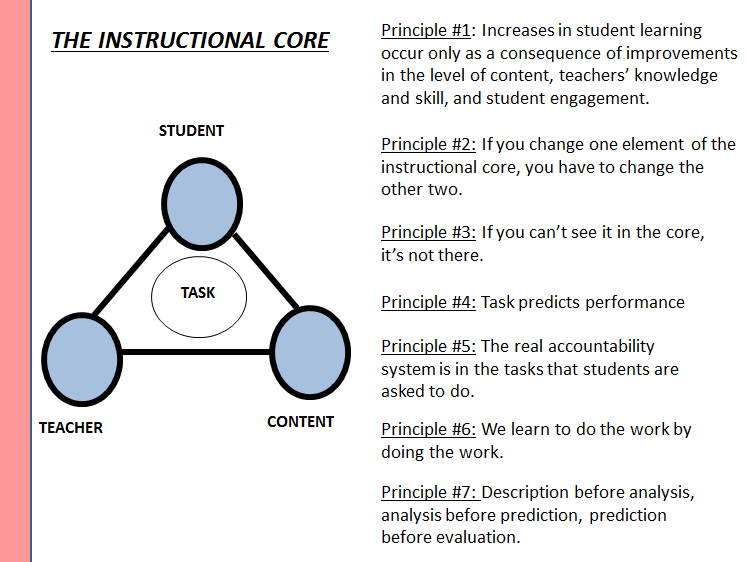 THE INSTRUCTIONAL CORE

STUDENT

TASK

TEACHER

CONTENT

Principle #1: Increases in student learning occur only as a consequence of improvements in the level of content, teachers' knowledge and skill, and student engagement.

Principle #2: If you change one element of the instructional core, you have to change the other two.

Principle #3: If you can't see it in the core, it's not there.

Principle #4: Task predicts performance

Principle #5: The real accountability system is in the tasks that students are asked to do.

Principle #6: We learn to do the work by doing the work.

Principle #7: Description before analysis, analysis before prediction, prediction before evaluation.